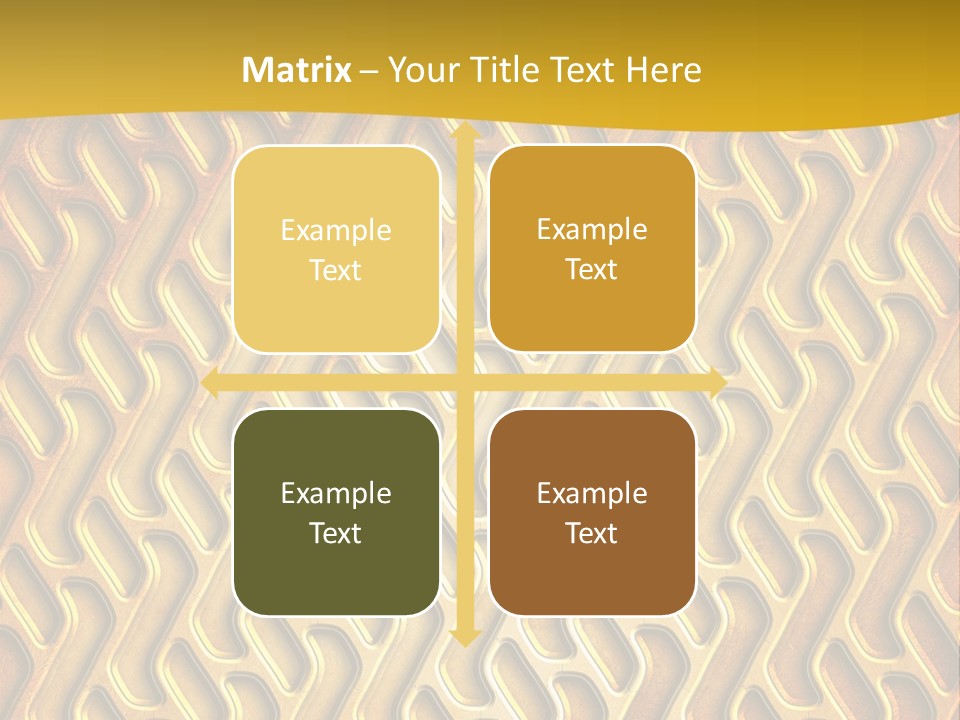 Matrix – Your Title Text Here

Example Text

Example Text

Example Text

Example Text